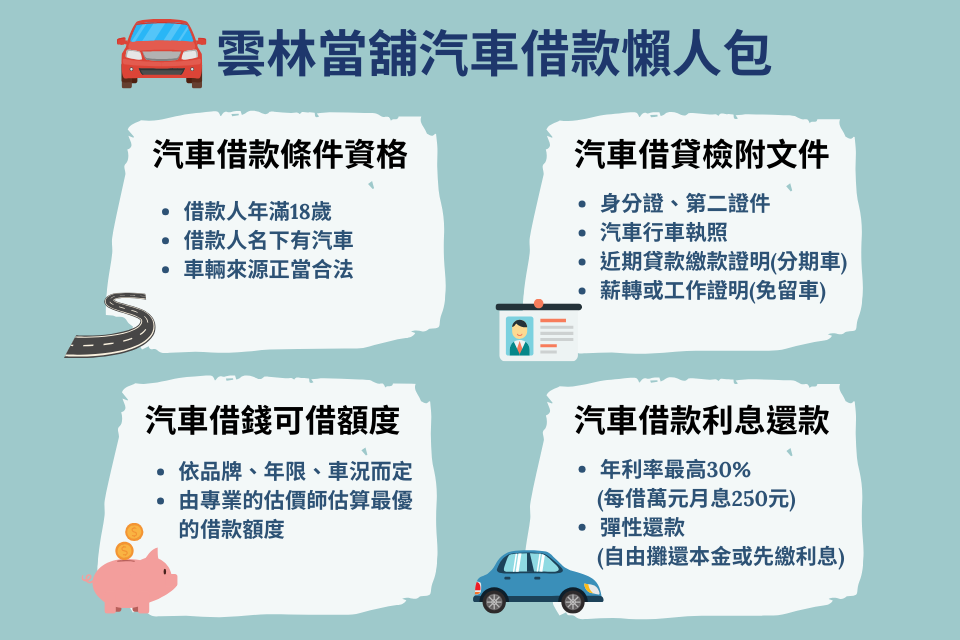 雲林當舖汽車借款懶人包

汽車借款條件資格

- 借款人年滿18歲
- 借款人名下有汽車
- 車輛來源正當合法

汽車借貸檢附文件

- 身分證、第二證件
- 汽車行車執照
- 近期貸款繳款證明(分期車)
- 薪轉或工作證明(免留車)

汽車借錢可借額度

- 依品牌、年限、車況而定
- 由專業的估價師估算最優的借款額度

汽車借款利息還款

- 年利率最高30% (每借萬元月息250元)
- 彈性還款 (自由攤還本金或先繳利息)